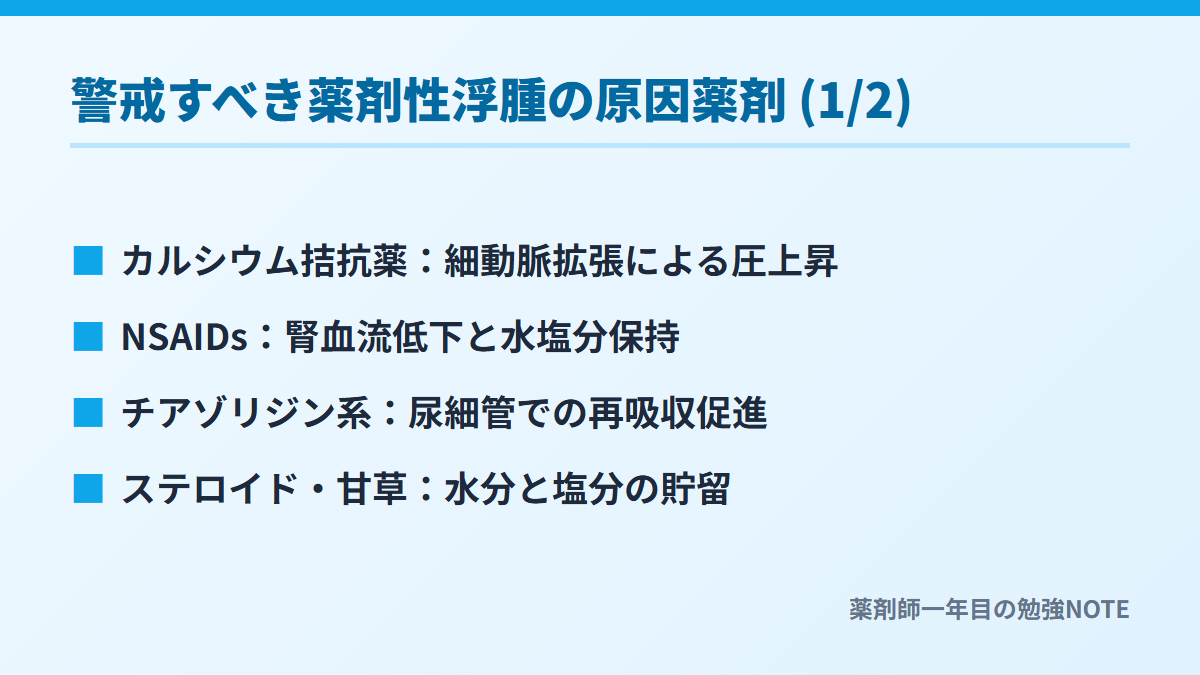 警戒すべき薬剤性浮腫の原因薬剤 (1/2)

■ カルシウム拮抗薬：細動脈拡張による圧上昇

■ NSAIDs：腎血流低下と水塩分保持

■ チアゾリジン系：尿細管での再吸収促進

■ ステロイド・甘草：水分と塩分の貯留

薬剤師一年目の勉強NOTE